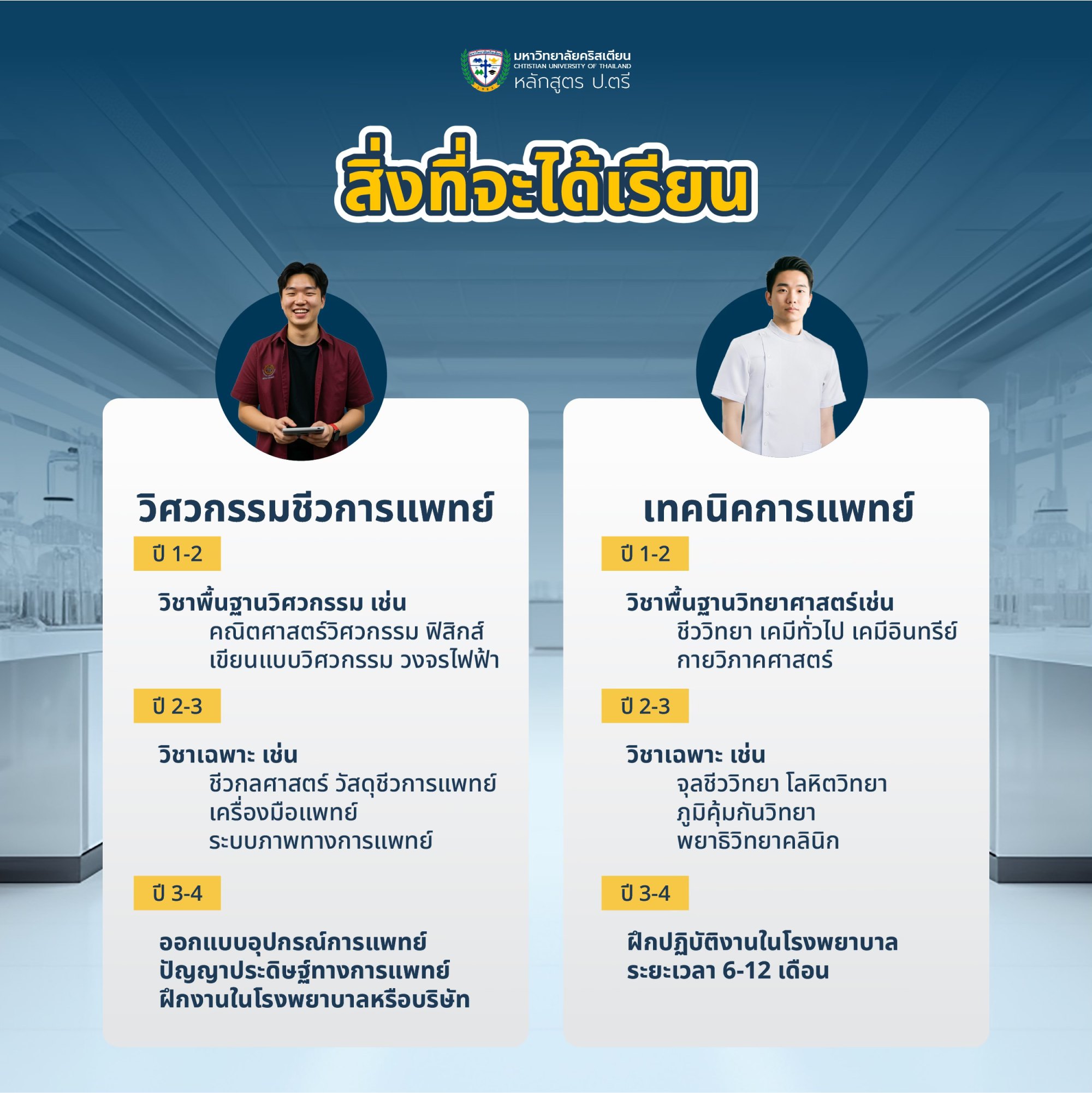 มหาวิทยาลัยคริสเตียน
CHTISTIAN UNIVERSITY OF THAILAND
หลักสูตร ป.ตรี

สิ่งที่จะได้เรียน

วิศวกรรมชีวการแพทย์

ปี 1-2

วิชาพื้นฐานวิศวกรรม เช่น
คณิตศาสตร์วิศวกรรม ฟิสิกส์
เขียนแบบวิศวกรรม วงจรไฟฟ้า

ปี 2-3

วิชาเฉพาะ เช่น
ชีวกลศาสตร์ วัสดุชีวการแพทย์
เครื่องมือแพทย์
ระบบภาพทางการแพทย์

ปี 3-4

ออกแบบอุปกรณ์การแพทย์
ปัญญาประดิษฐ์ทางการแพทย์
ฝึกงานในโรงพยาบาลหรือบริษัท

เทคนิคการแพทย์

ปี 1-2

วิชาพื้นฐานวิทยาศาสตร์เช่น
ชีววิทยา เคมีทั่วไป เคมีอินทรีย์
กายวิภาคศาสตร์

ปี 2-3

วิชาเฉพาะ เช่น
จุลชีววิทยา โลหิตวิทยา
ภูมิคุ้มกันวิทยา
พยาธิวิทยาคลินิก

ปี 3-4

ฝึกปฏิบัติงานในโรงพยาบาล
ระยะเวลา 6-12 เดือน